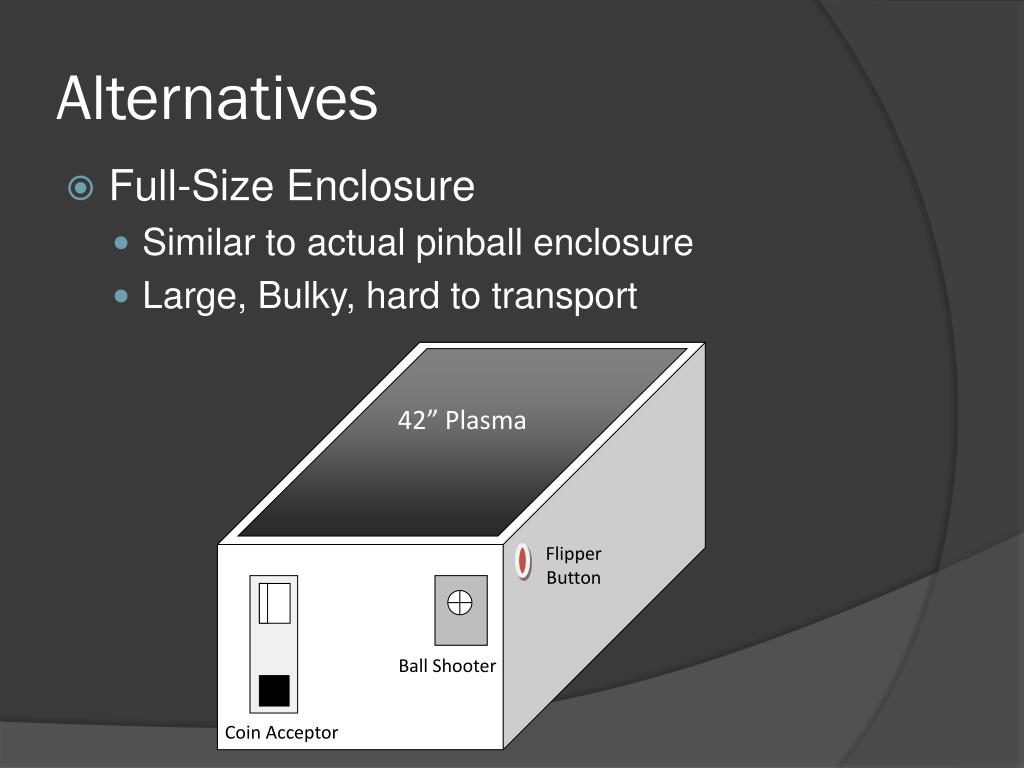 Alternatives

Full-Size Enclosure

Similar to actual pinball enclosure

Large, Bulky, hard to transport

42” Plasma

Flipper Button

Ball Shooter

Coin Acceptor